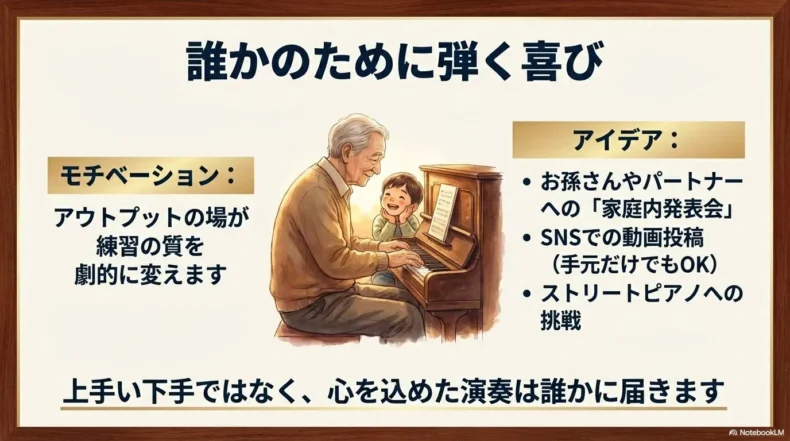 誰かのために弾く喜び

モチベーション：

アウトプットの場が練習の質を劇的に変えます

アイデア：

• お孫さんやパートナーへの「家庭内発表会」
• SNSでの動画投稿（手元だけでもOK）
• ストリートピアノへの挑戦

上手い下手ではなく、心を込めた演奏は誰かに届きます

NotebookLM